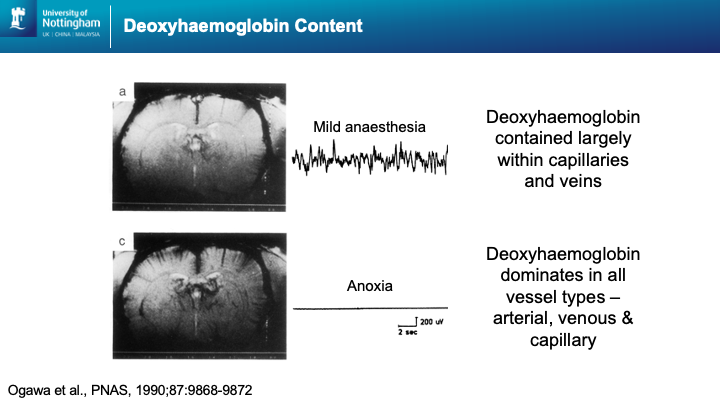 University of Nottingham
UK | CHINA | MALAYSIA

Deoxyhaemoglobin Content

a

Mild anaesthesia

Deoxyhaemoglobin contained largely within capillaries and veins

c

Anoxia

200 uV
2 sec

Deoxyhaemoglobin dominates in all vessel types – arterial, venous & capillary

Ogawa et al., PNAS, 1990;87:9868-9872